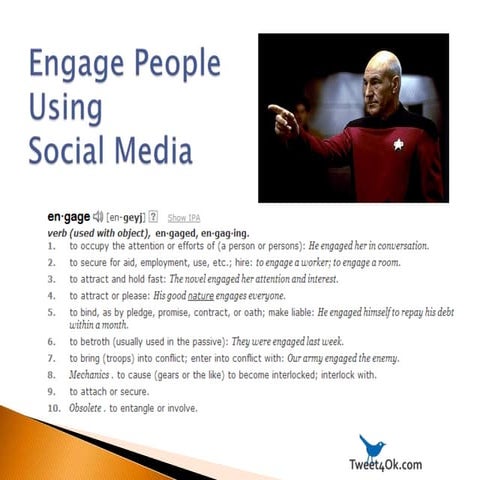 Engage People Using Social Media

en·gage [en-geyj] ? Show IPA
verb (used with object), en·gaged, en·gag·ing.

1. to occupy the attention or efforts of (a person or persons): He engaged her in conversation.
2. to secure for aid, employment, use, etc.; hire: to engage a worker; to engage a room.
3. to attract and hold fast: The novel engaged her attention and interest.
4. to attract or please: His good nature engages everyone.
5. to bind, as by pledge, promise, contract, or oath; make liable: He engaged himself to repay his debt within a month.
6. to betroth (usually used in the passive): They were engaged last week.
7. to bring (troops) into conflict; enter into conflict with: Our army engaged the enemy.
8. Mechanics . to cause (gears or the like) to become interlocked; interlock with.
9. to attach or secure.
10. Obsolete . to entangle or involve.

Tweet4Ok.com